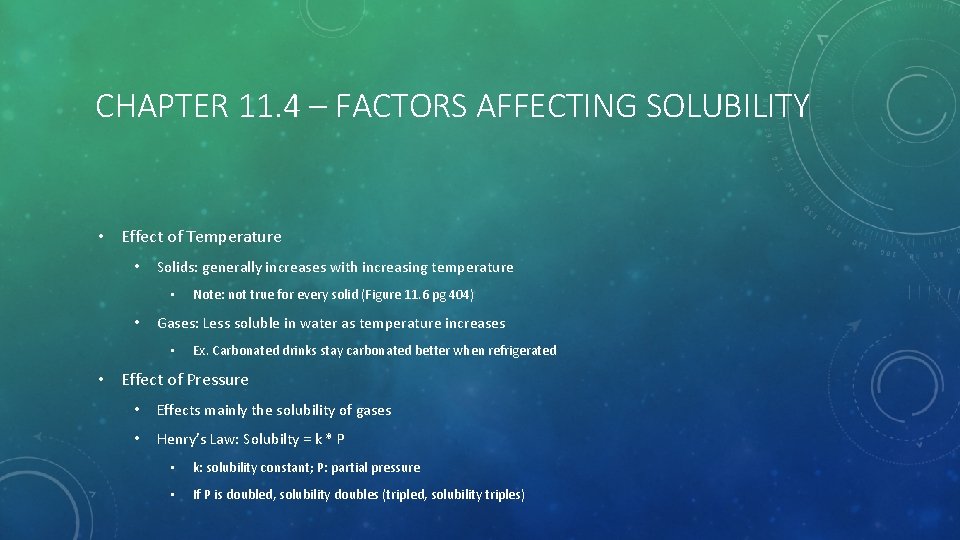 CHAPTER 11.4 – FACTORS AFFECTING SOLUBILITY

• Effect of Temperature
  • Solids: generally increases with increasing temperature
    • Note: not true for every solid (Figure 11.6 pg 404)
  • Gases: Less soluble in water as temperature increases
    • Ex. Carbonated drinks stay carbonated better when refrigerated
• Effect of Pressure
  • Effects mainly the solubility of gases
  • Henry's Law: Solubilty = k * P
    • k: solubility constant; P: partial pressure
    • If P is doubled, solubility doubles (tripled, solubility triples)